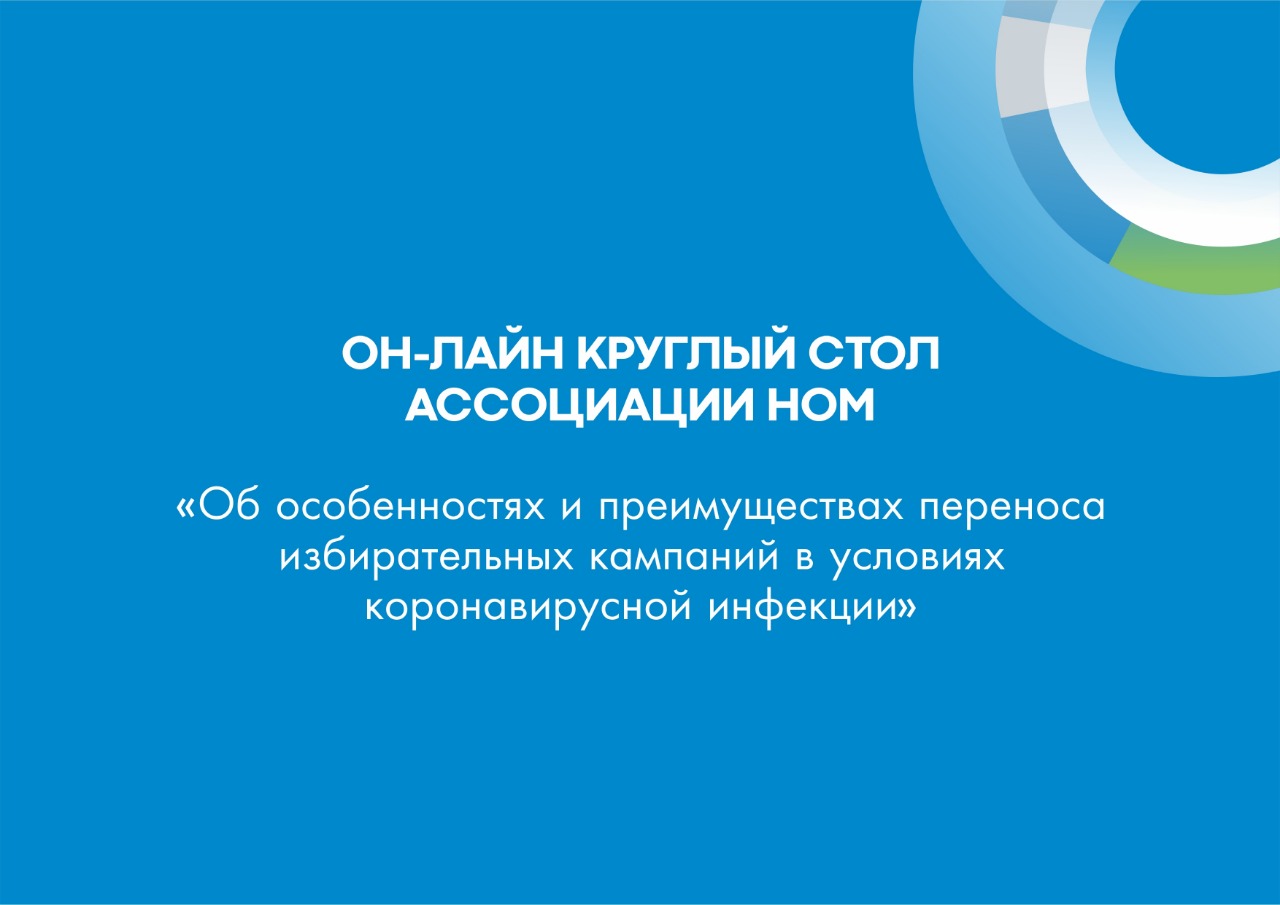 ОН-ЛАЙН КРУГЛЫЙ СТОЛ АССОЦИАЦИИ НОМ

«Об особенностях и преимуществах переноса избирательных кампаний в условиях коронавирусной инфекции»